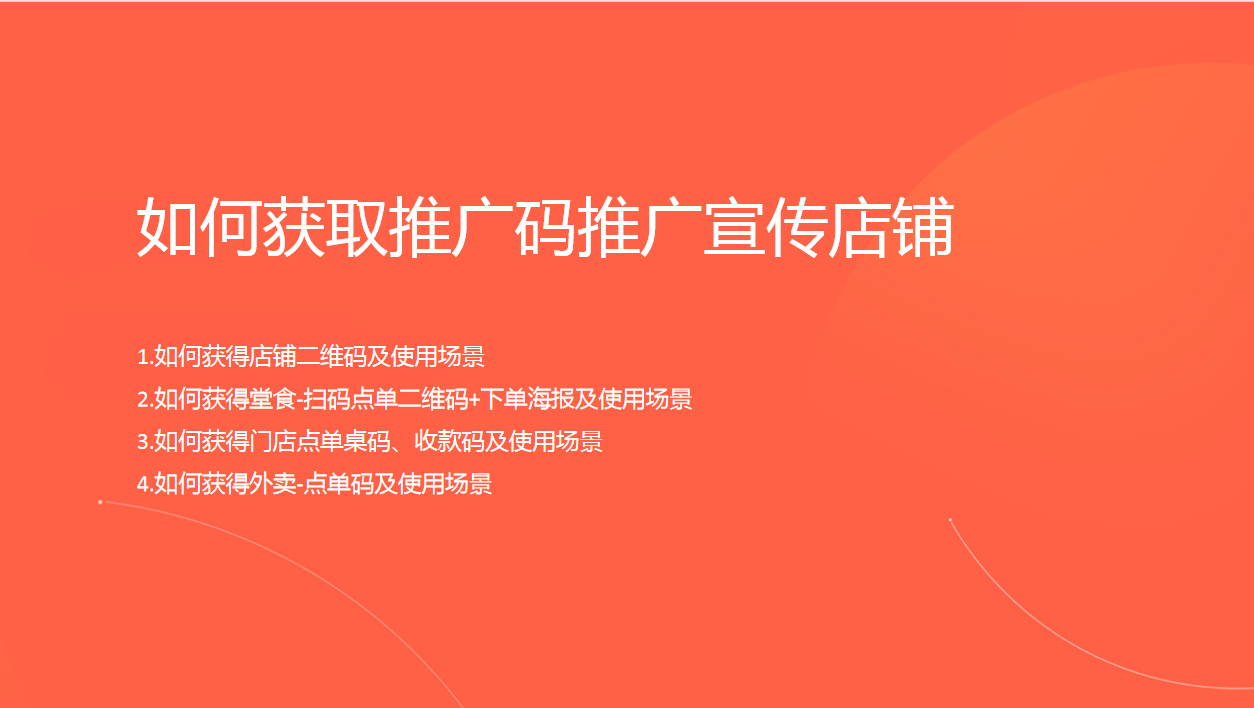 如何获取推广码推广宣传店铺

1.如何获得店铺二维码及使用场景
2.如何获得堂食-扫码点单二维码+下单海报及使用场景
3.如何获得门店点单桌码、收款码及使用场景
4.如何获得外卖-点单码及使用场景